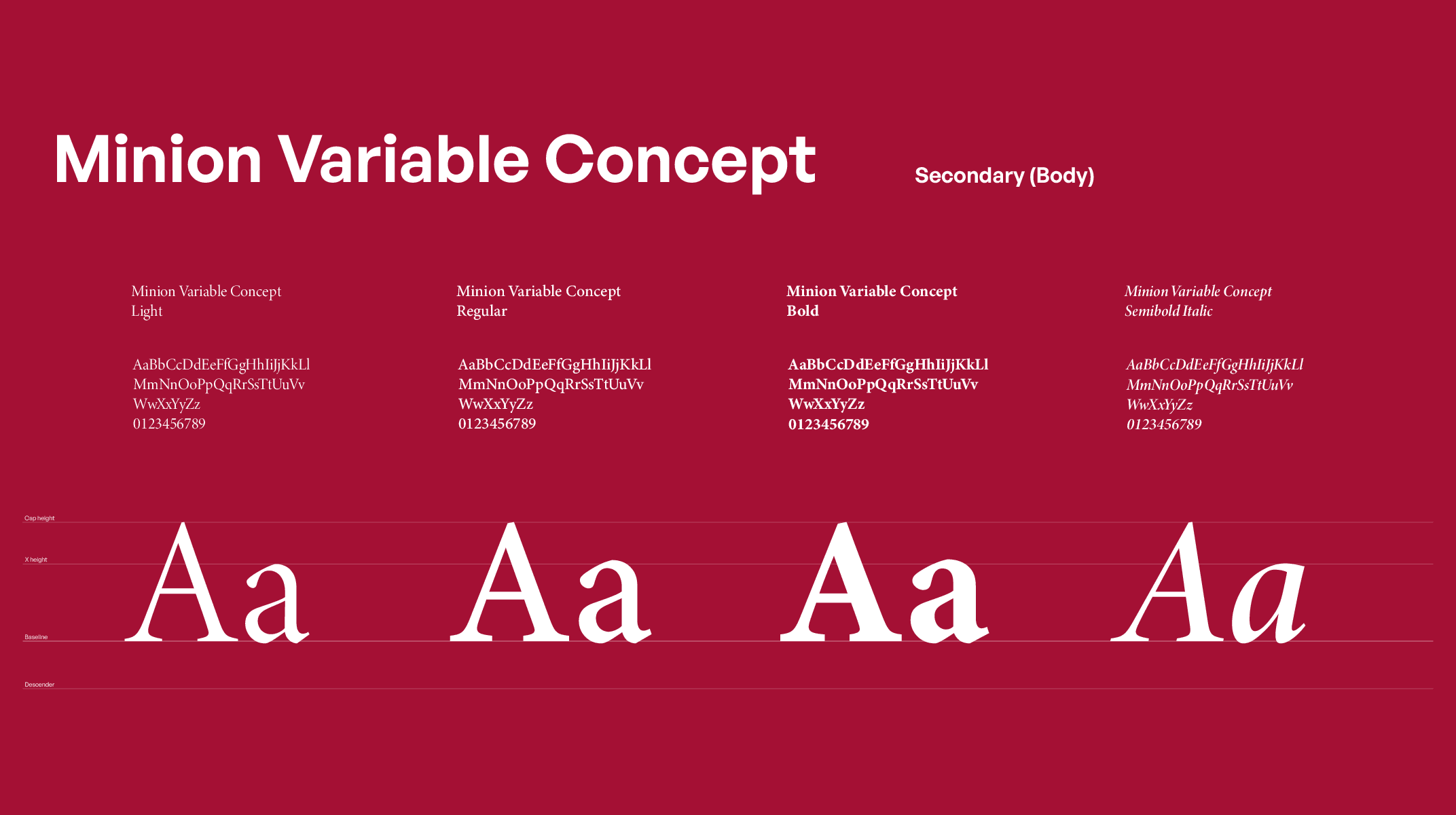 Minion Variable Concept

Secondary (Body)

Minion Variable Concept
Light

AaBbCcDdEeFfGgHhIiJjKkLl
MmNnOoPpQqRrSsTtUuVv
WwXxYyZz
0123456789

Minion Variable Concept
Regular

AaBbCcDdEeFfGgHhIiJjKkLl
MmNnOoPpQqRrSsTtUuVv
WwXxYyZz
0123456789

Minion Variable Concept
Bold

AaBbCcDdEeFfGgHhIiJjKkLl
MmNnOoPpQqRrSsTtUuVv
WwXxYyZz
0123456789

Minion Variable Concept
Semibold Italic

AaBbCcDdEeFfGgHhIiJjKkLl
MmNnOoPpQqRrSsTtUuVv
WwXxYyZz
0123456789

Cap height
X height
Baseline
Descender

Aa Aa Aa Aa